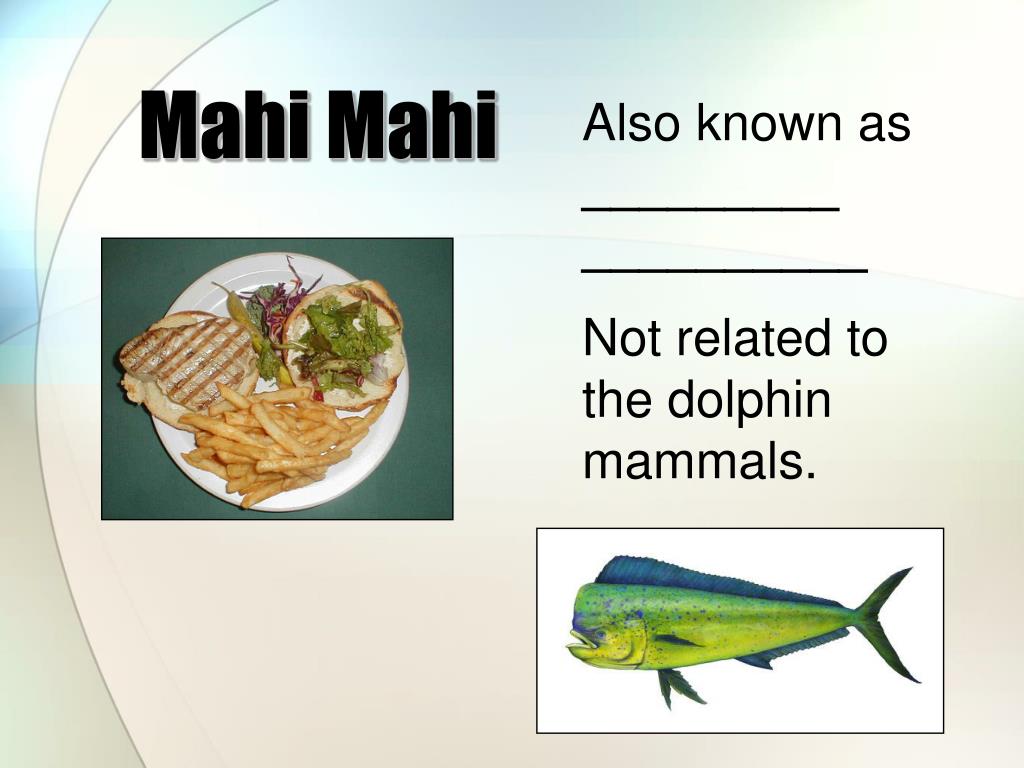 Mahi Mahi

Also known as _________ __________

Not related to the dolphin mammals.